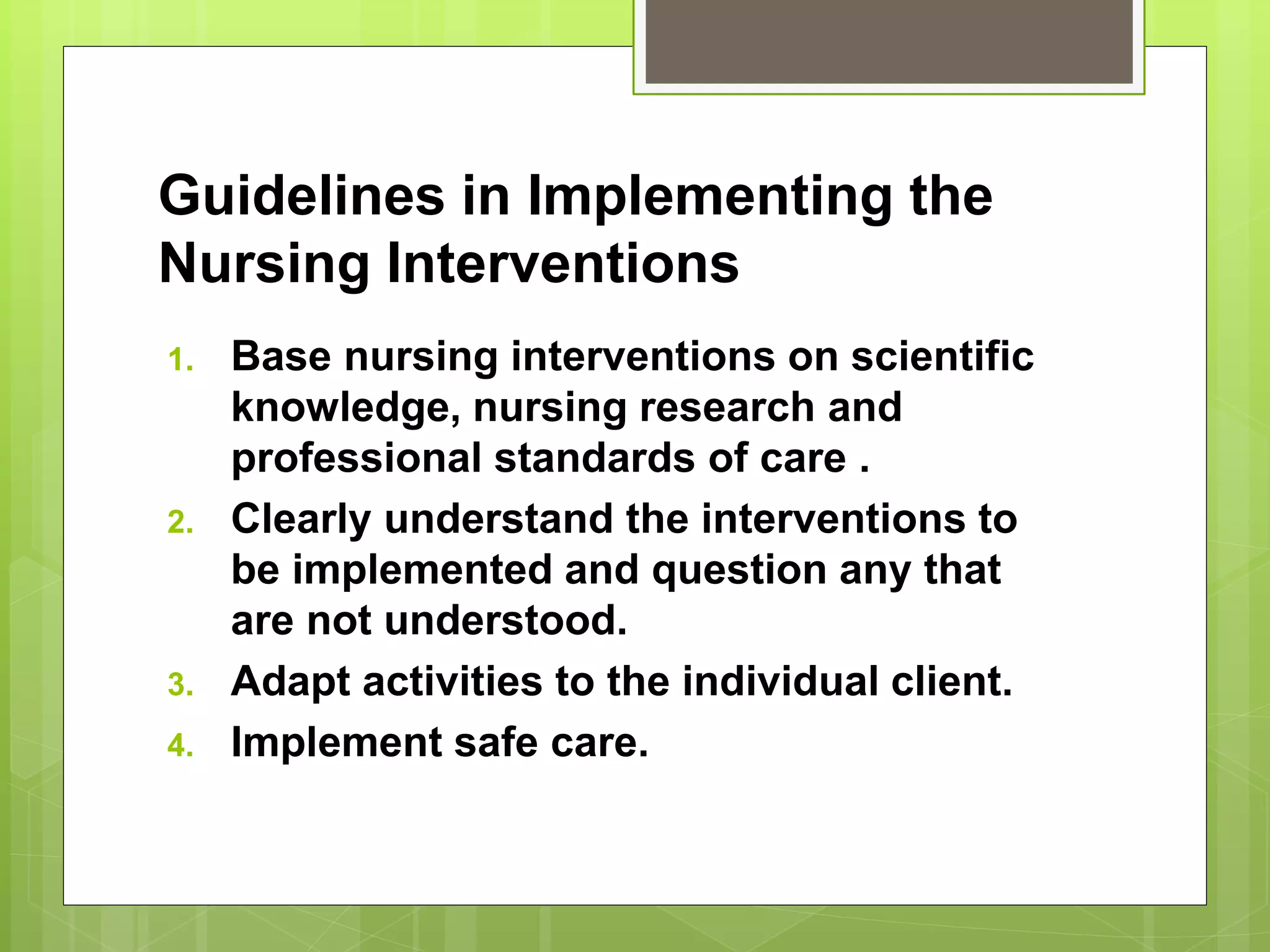 Guidelines in Implementing the Nursing Interventions

1. Base nursing interventions on scientific knowledge, nursing research and professional standards of care .
2. Clearly understand the interventions to be implemented and question any that are not understood.
3. Adapt activities to the individual client.
4. Implement safe care.